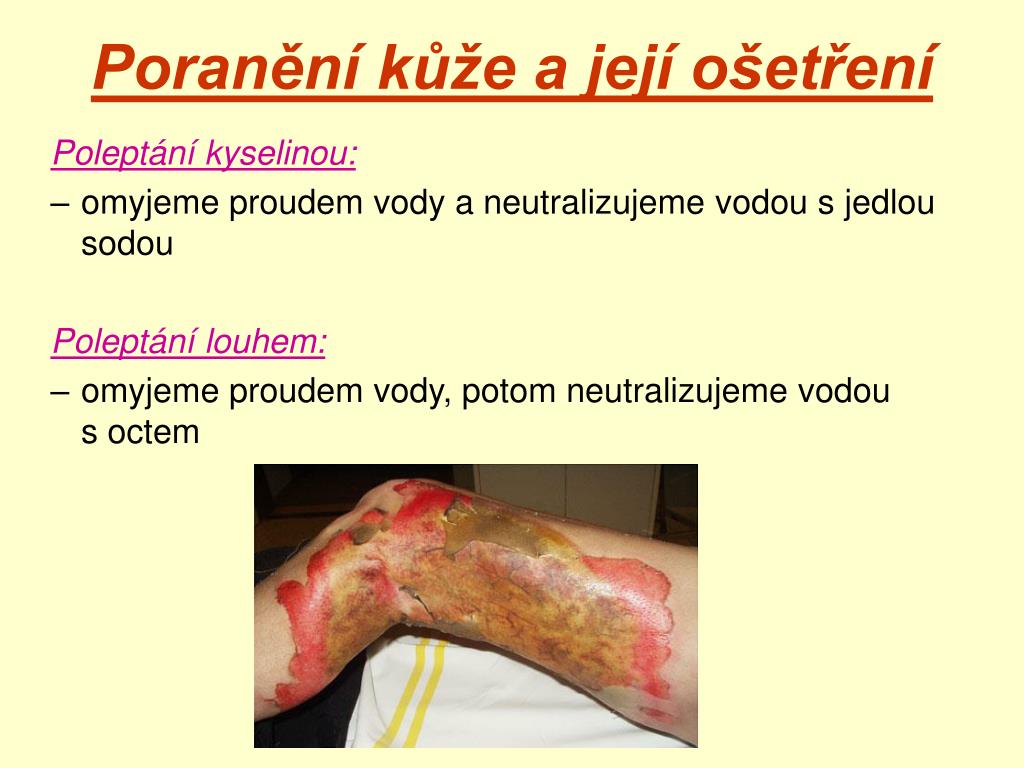 Poranění kůže a její ošetření

Poleptání kyselinou:

– omyjeme proudem vody a neutralizujeme vodou s jedlou sodou

Poleptání louhem:

– omyjeme proudem vody, potom neutralizujeme vodou s octem